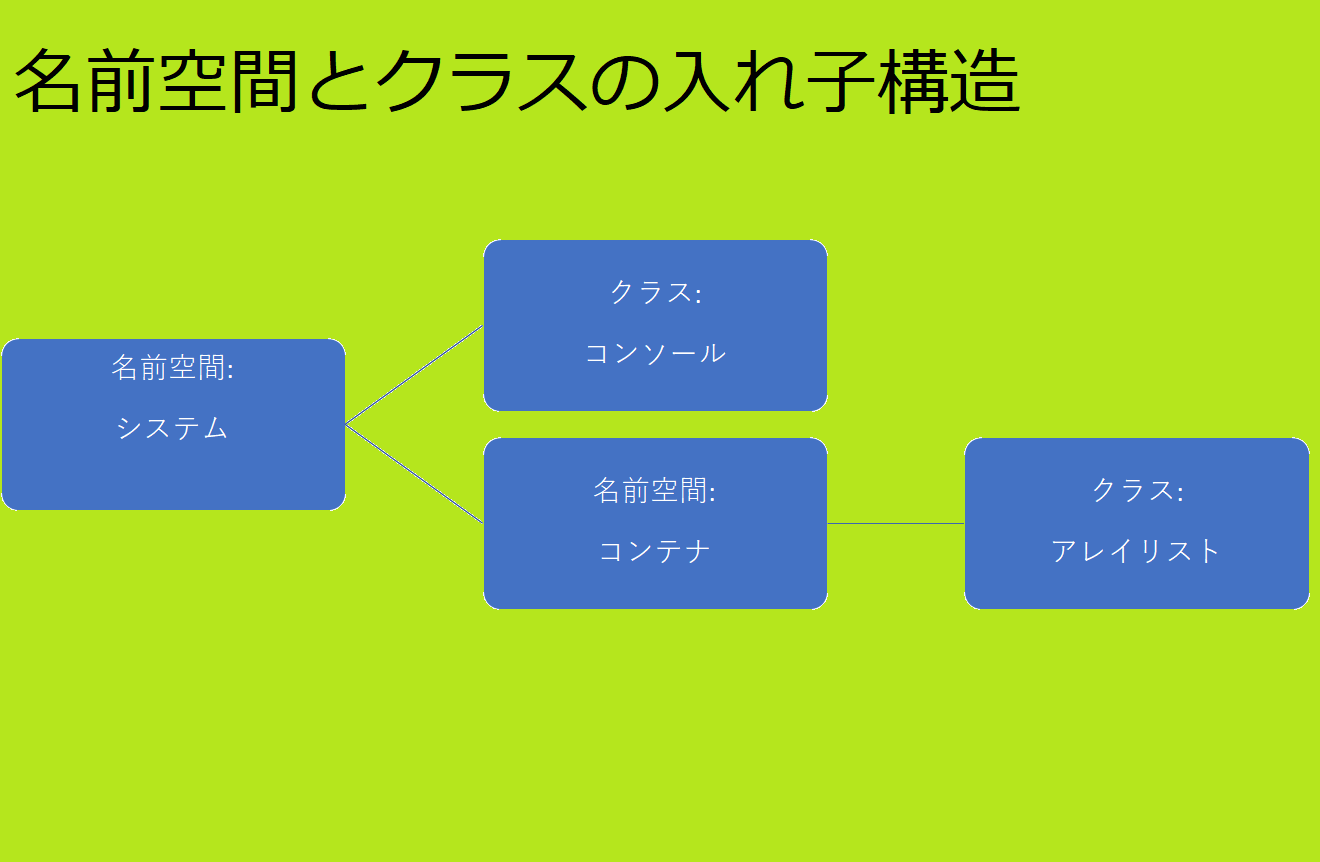 名前空間とクラスの入れ子構造

名前空間:
システム

クラス:
コンソール

名前空間:
コンテナ

クラス:
アレイリスト